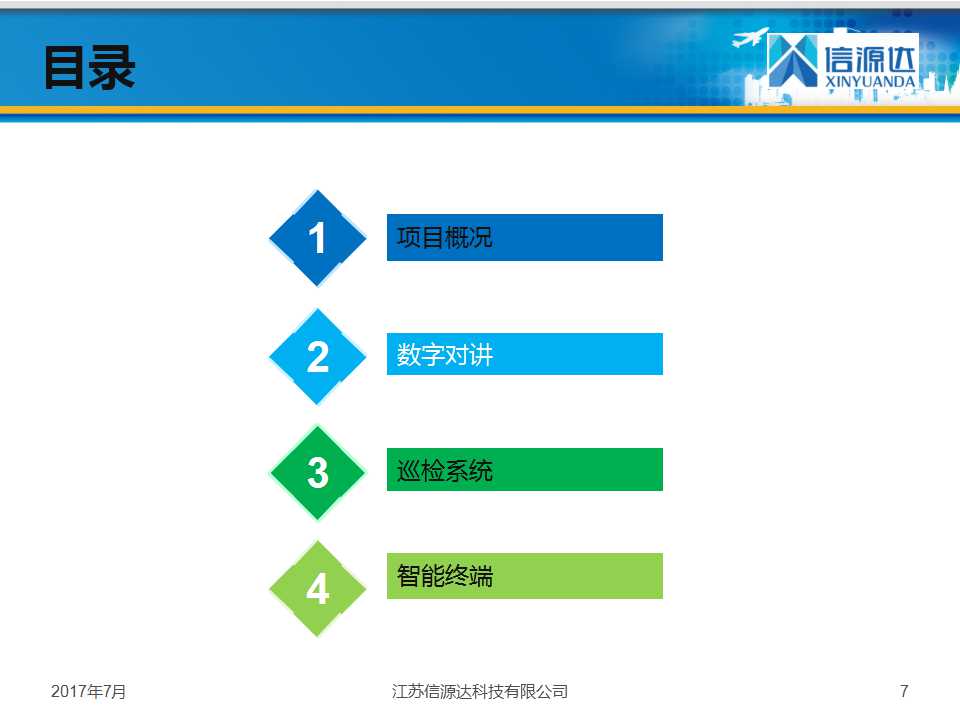 目录

信源达
XINYUANDA

1 项目概况

2 数字对讲

3 巡检系统

4 智能终端

2017年7月 江苏信源达科技有限公司 7